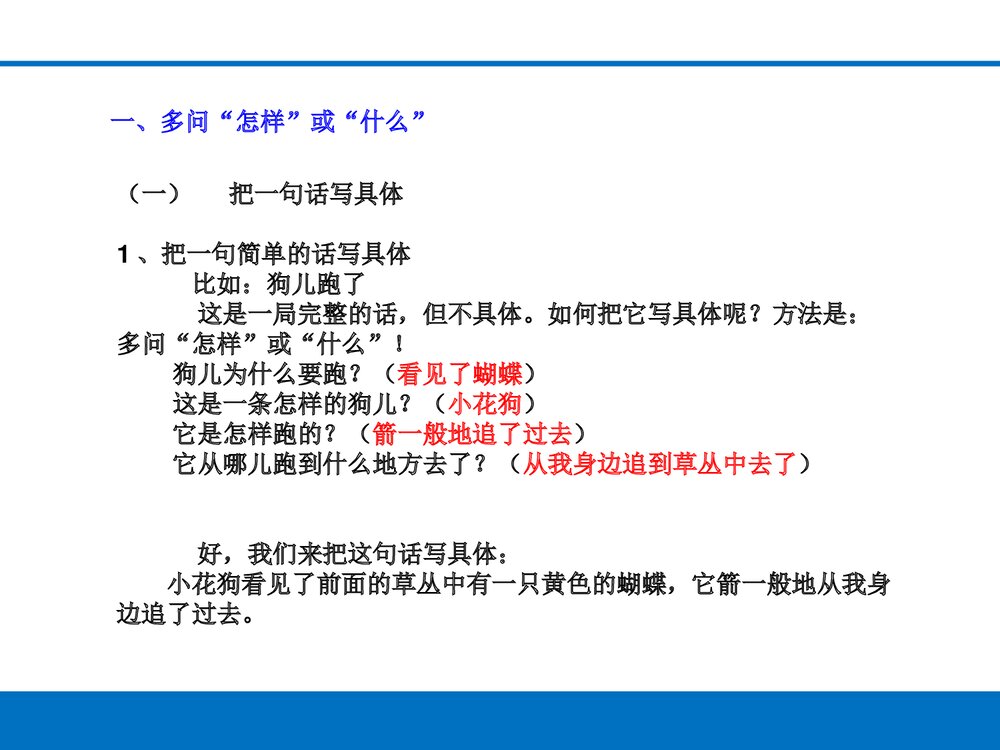 一、多问“怎样”或“什么”

（一）　把一句话写具体

1、把一句简单的话写具体
比如：狗儿跑了
这是一局完整的话，但不具体。如何把它写具体呢？方法是：多问“怎样”或“什么”！
狗儿为什么要跑？（看见了蝴蝶）
这是一条怎样的狗儿？（小花狗）
它是怎样跑的？（箭一般地追了过去）
它从哪儿跑到什么地方去了？（从我身边追到草丛中去了）

好，我们来把这句话写具体：
小花狗看见了前面的草丛中有一只黄色的蝴蝶，它箭一般地从我身边追了过去。